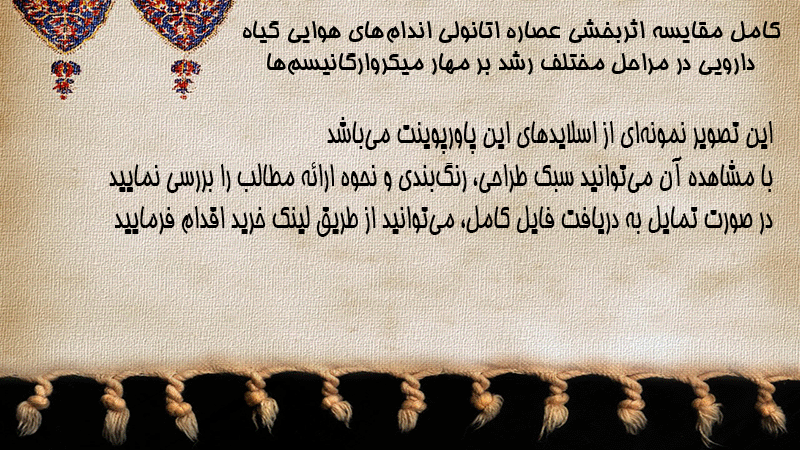 کامل مقایسه اثربخشی عصاره اتانولی اندام‌های هوایی گیاه دارویی در مراحل مختلف رشد بر مهار میکروارگانیسم‌ها

این تصویر نمونه‌ای از اسلایدهای این پاورپوینت می‌باشد
با مشاهده آن می‌توانید سبک طراحی، رنگ‌بندی و نحوه ارائه مطالب را بررسی نمایید
در صورت تمایل به دریافت فایل کامل، می‌توانید از طریق لینک خرید اقدام فرمایید